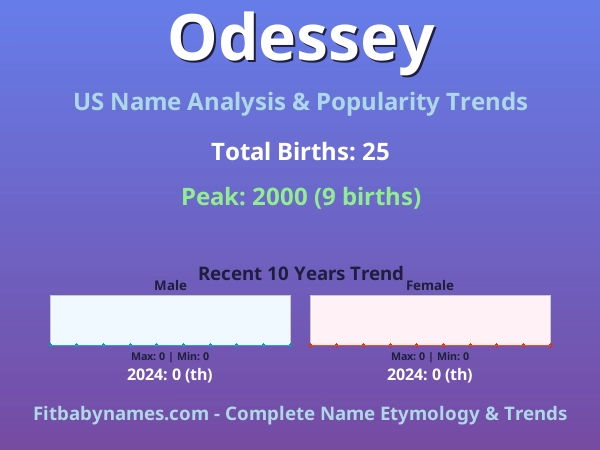 Odessey

US Name Analysis & Popularity Trends

Total Births: 25

Peak: 2000 (9 births)

Recent 10 Years Trend

Male

Max: 0 | Min: 0

2024: 0 (th)

Female

Max: 0 | Min: 0

2024: 0 (th)

Fitbabynames.com - Complete Name Etymology & Trends